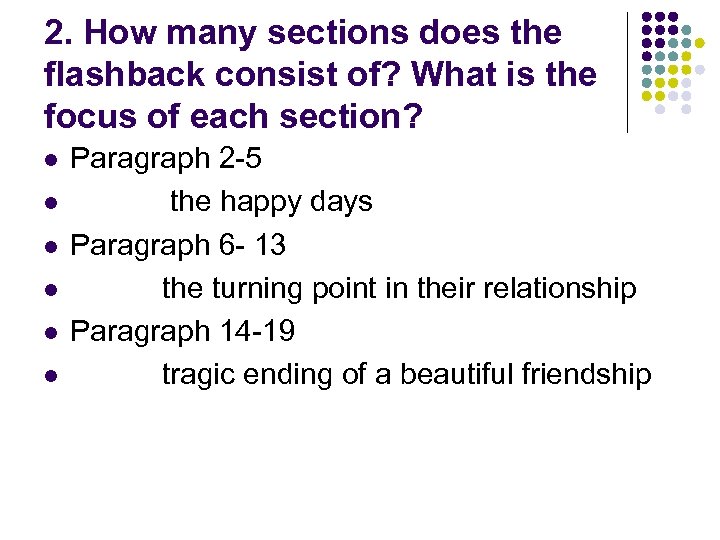 2. How many sections does the flashback consist of? What is the focus of each section?

- Paragraph 2-5
- the happy days
- Paragraph 6- 13
- the turning point in their relationship
- Paragraph 14-19
- tragic ending of a beautiful friendship